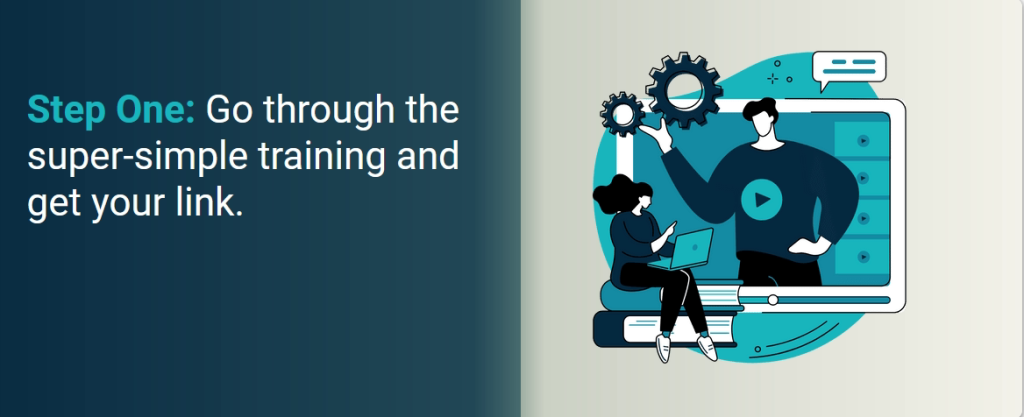 Step One: Go through the super-simple training and get your link.